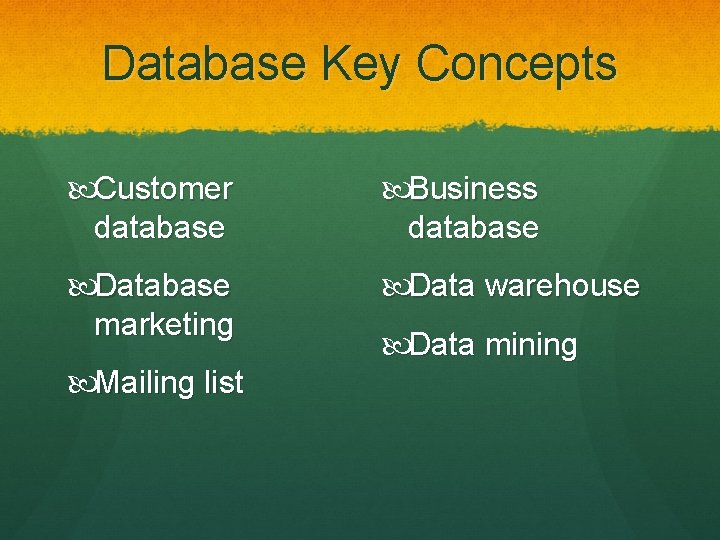 Database Key Concepts

Customer database

Database marketing

Mailing list

Business database

Data warehouse

Data mining